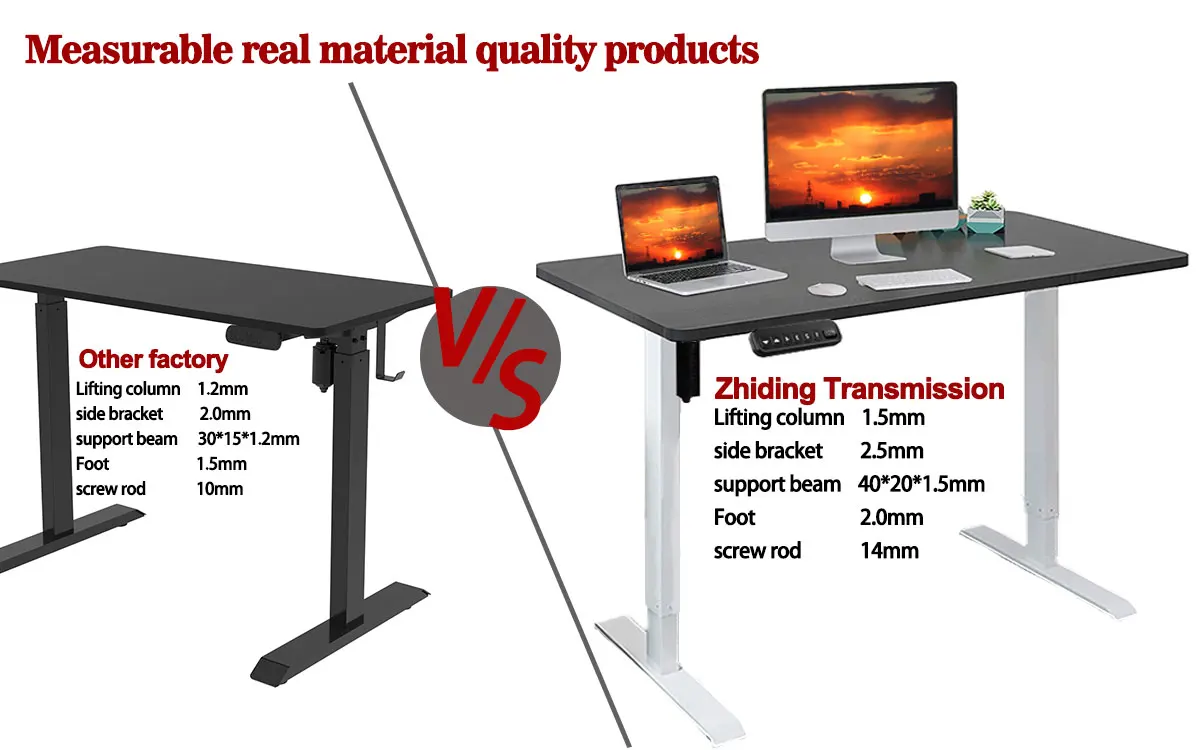 Measurable real material quality products

Other factory
Lifting column 1.2mm
side bracket 2.0mm
support beam 30*15*1.2mm
Foot 1.5mm
screw rod 10mm

V/S

Zhiding Transmission
Lifting column 1.5mm
side bracket 2.5mm
support beam 40*20*1.5mm
Foot 2.0mm
screw rod 14mm